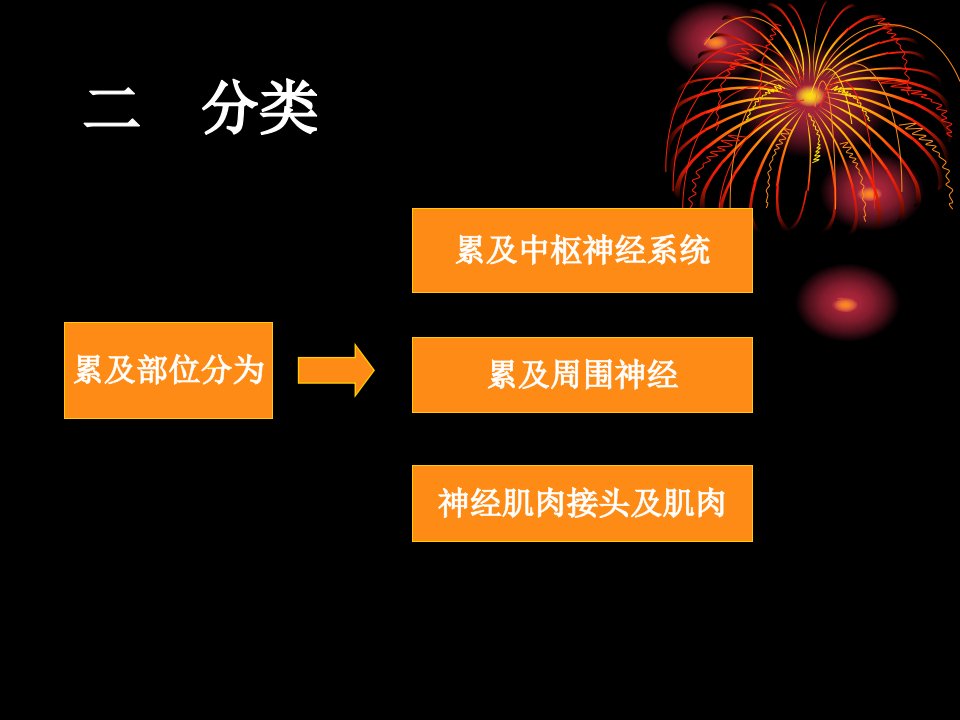 二　分类

累及部位分为

累及中枢神经系统

累及周围神经

神经肌肉接头及肌肉